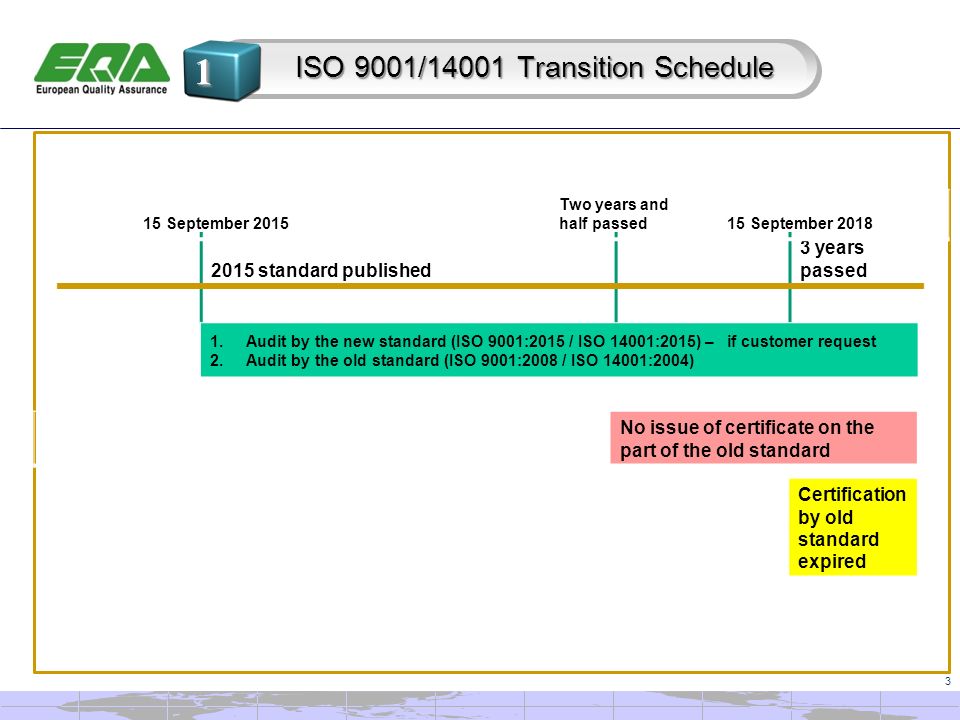 EQA
European Quality Assurance

1

ISO 9001/14001 Transition Schedule

15 September 2015

Two years and half passed

15 September 2018

2015 standard published

3 years passed

1. Audit by the new standard (ISO 9001:2015 / ISO 14001:2015) – if customer request
2. Audit by the old standard (ISO 9001:2008 / ISO 14001:2004)

No issue of certificate on the part of the old standard

Certification by old standard expired

3